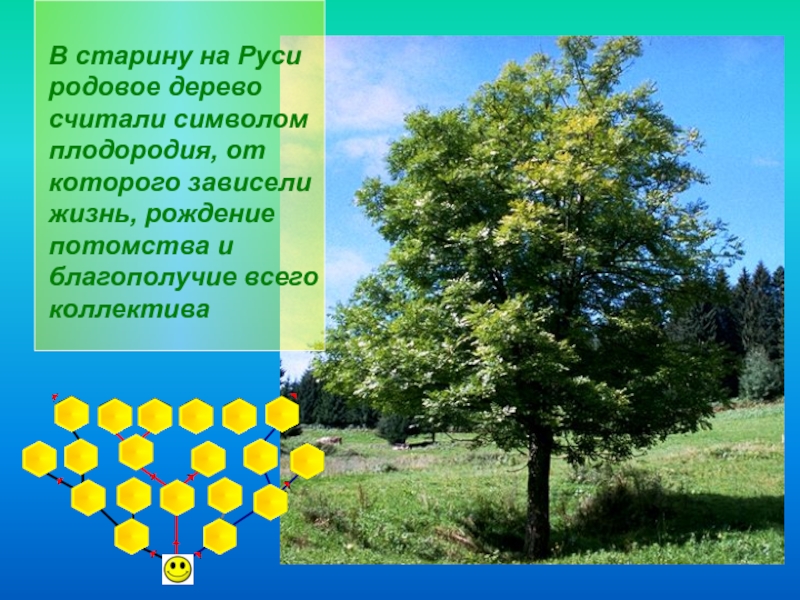 В старину на Руси родовое дерево считали символом плодородия, от которого зависели жизнь, рождение потомства и благополучие всего коллектива